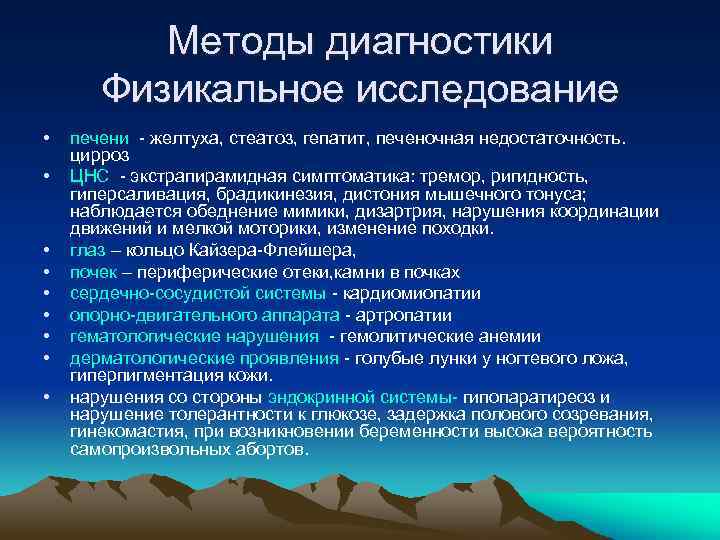 Методы диагностики
Физикальное исследование

• печени - желтуха, стеатоз, гепатит, печеночная недостаточность. цирроз
• ЦНС - экстрапирамидная симптоматика: тремор, ригидность, гиперсаливация, брадикинезия, дистония мышечного тонуса; наблюдается обеднение мимики, дизартрия, нарушения координации движений и мелкой моторики, изменение походки.
• глаз – кольцо Кайзера-Флейшера,
• почек – периферические отеки,камни в почках
• сердечно-сосудистой системы - кардиомиопатии
• опорно-двигательного аппарата - артропатии
• гематологические нарушения - гемолитические анемии
• дерматологические проявления - голубые лунки у ногтевого ложа, гиперпигментация кожи.
• нарушения со стороны эндокринной системы- гипопаратиреоз и нарушение толерантности к глюкозе, задержка полового созревания, гинекомастия, при возникновении беременности высока вероятность самопроизвольных абортов.